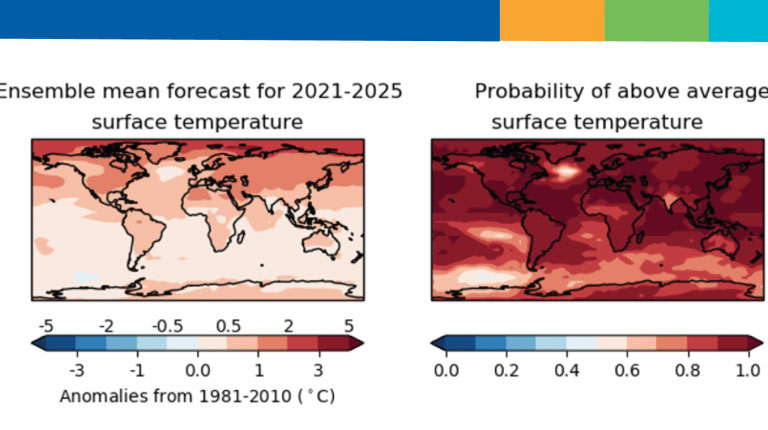 Ensemble mean forecast for 2021-2025
surface temperature

-5 -2 -0.5 0.5 2 5
-3 -1 0.0 1 3
Anomalies from 1981-2010 ($^\circ$C)

Probability of above average
surface temperature

0.0 0.2 0.4 0.6 0.8 1.0